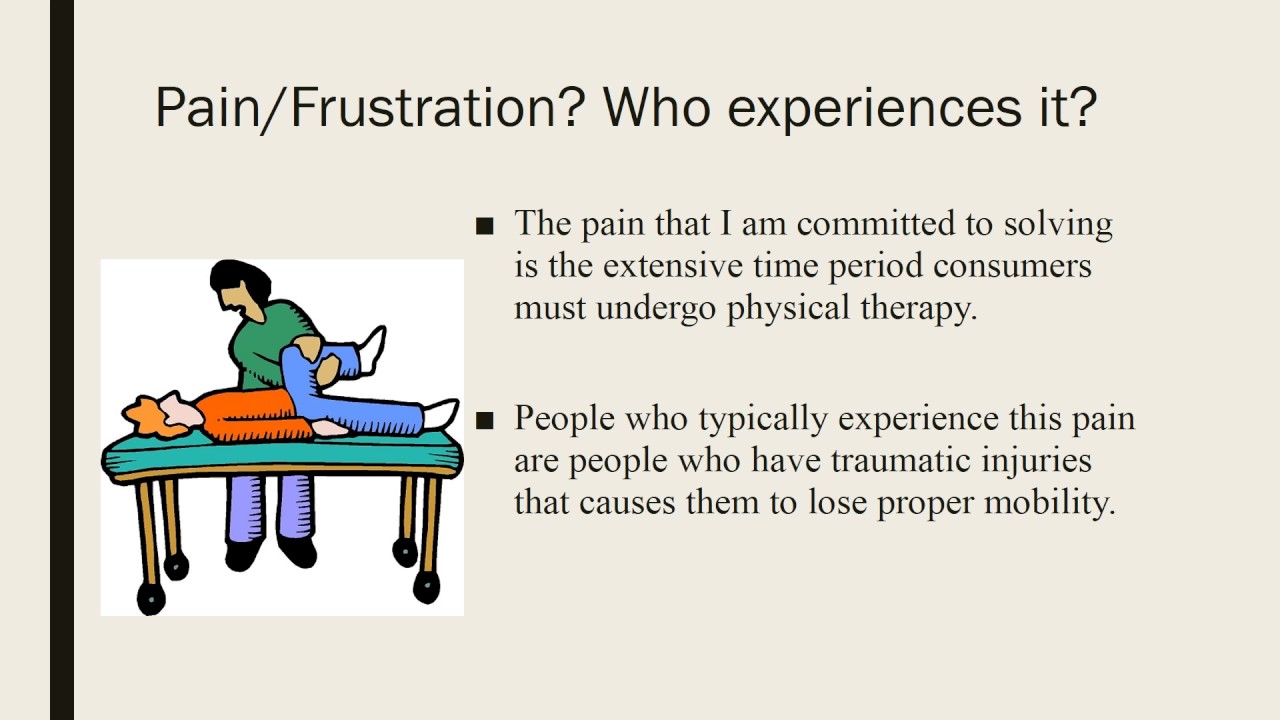 Pain/Frustration? Who experiences it?

■ The pain that I am committed to solving is the extensive time period consumers must undergo physical therapy.

■ People who typically experience this pain are people who have traumatic injuries that causes them to lose proper mobility.